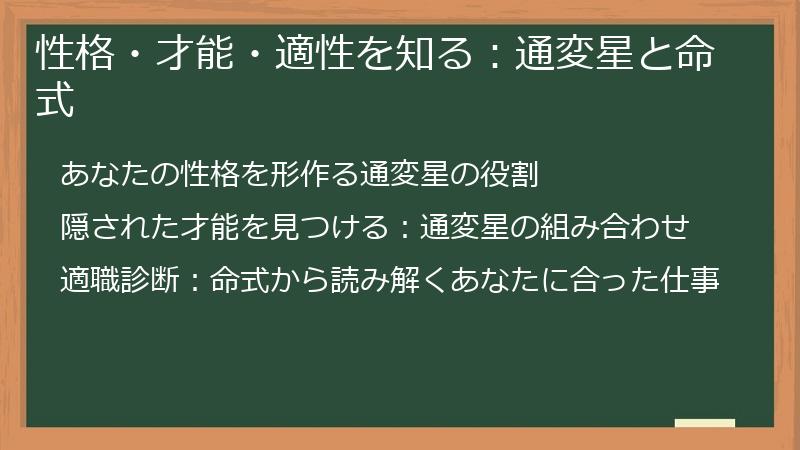 性格・才能・適性を知る：通変星と命式

あなたの性格を形作る通変星の役割

隠された才能を見つける：通変星の組み合わせ

適職診断：命式から読み解くあなたに合った仕事